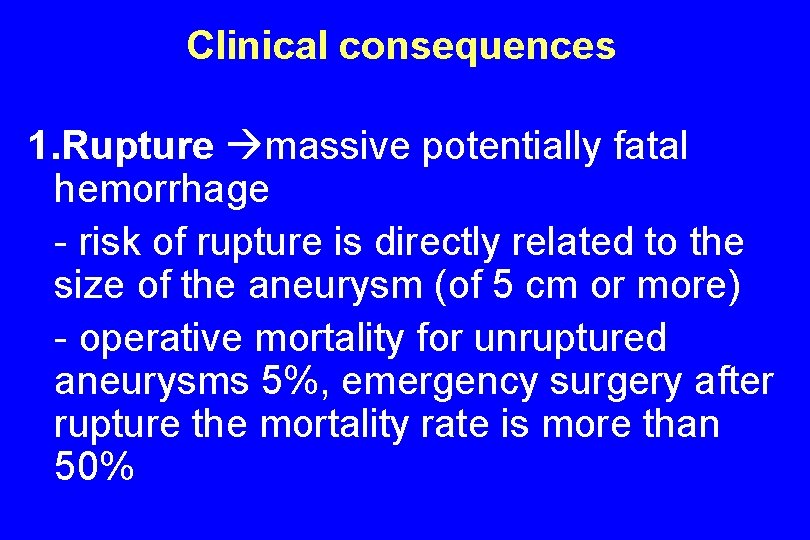 Clinical consequences

1.Rupture →massive potentially fatal hemorrhage

- risk of rupture is directly related to the size of the aneurysm (of 5 cm or more)

- operative mortality for unruptured aneurysms 5%, emergency surgery after rupture the mortality rate is more than 50%